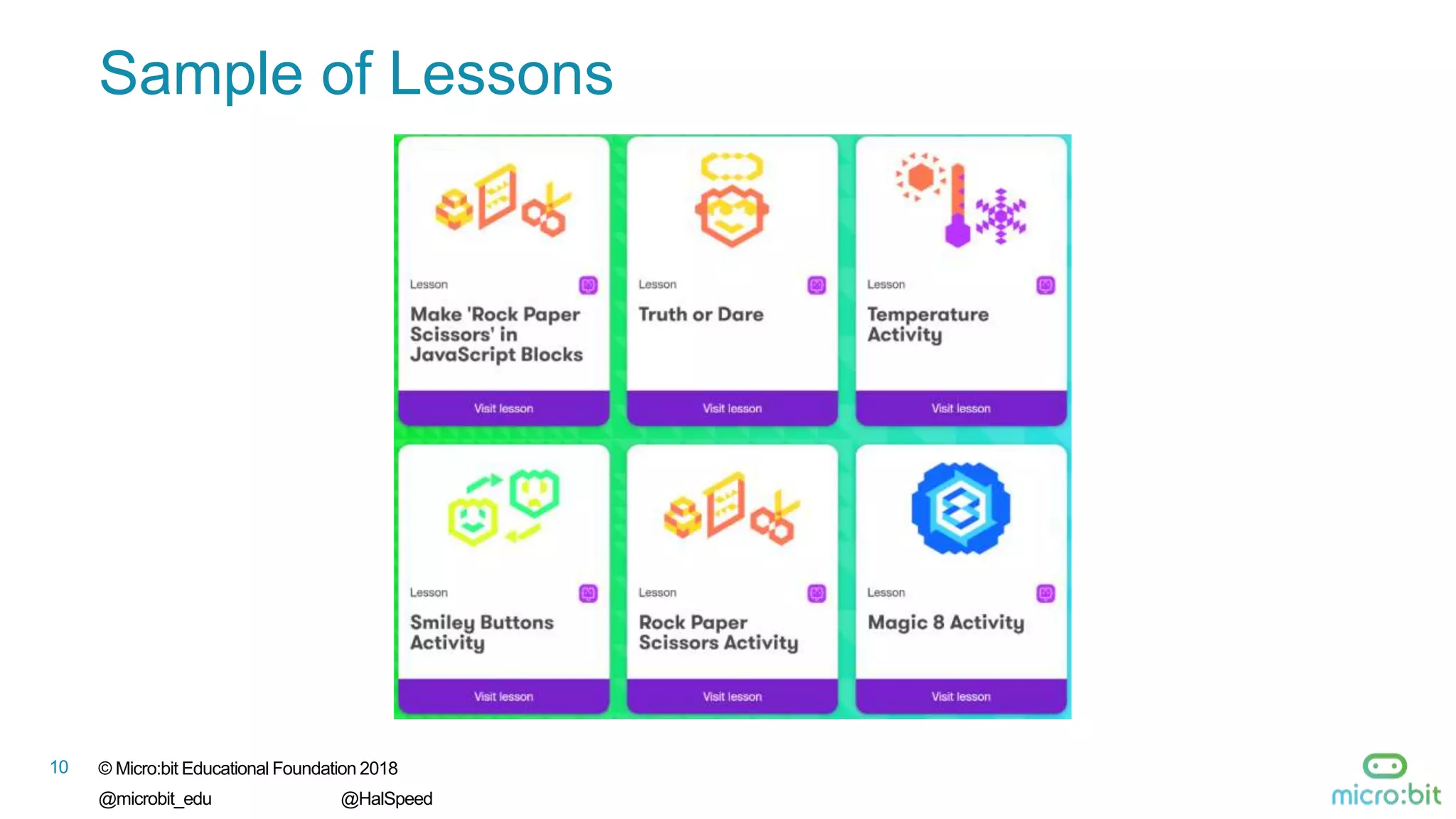 Sample of Lessons

Lesson
Make 'Rock Paper Scissors' in JavaScript Blocks
Visit lesson

Lesson
Truth or Dare
Visit lesson

Lesson
Temperature Activity
Visit lesson

Lesson
Smiley Buttons Activity
Visit lesson

Lesson
Rock Paper Scissors Activity
Visit lesson

Lesson
Magic 8 Activity
Visit lesson

10 © Micro:bit Educational Foundation 2018
@microbit_edu @HalSpeed

micro:bit